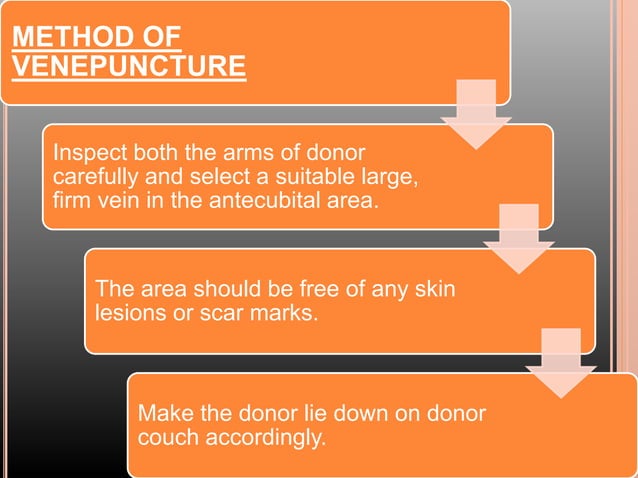 METHOD OF VENEPUNCTURE

Inspect both the arms of donor carefully and select a suitable large, firm vein in the antecubital area.

The area should be free of any skin lesions or scar marks.

Make the donor lie down on donor couch accordingly.